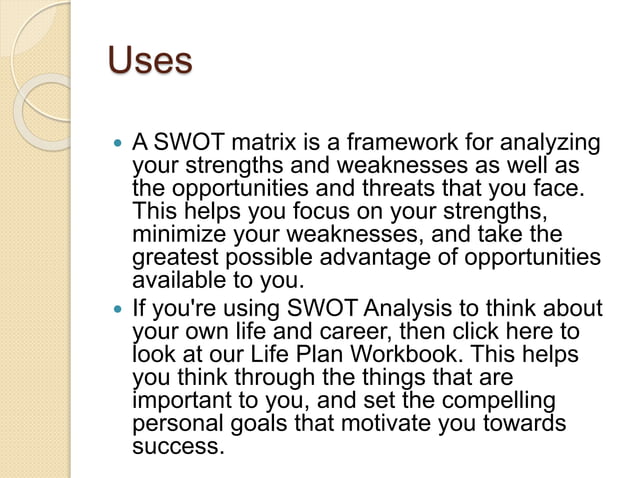 Uses

- A SWOT matrix is a framework for analyzing your strengths and weaknesses as well as the opportunities and threats that you face. This helps you focus on your strengths, minimize your weaknesses, and take the greatest possible advantage of opportunities available to you.
- If you're using SWOT Analysis to think about your own life and career, then click here to look at our Life Plan Workbook. This helps you think through the things that are important to you, and set the compelling personal goals that motivate you towards success.